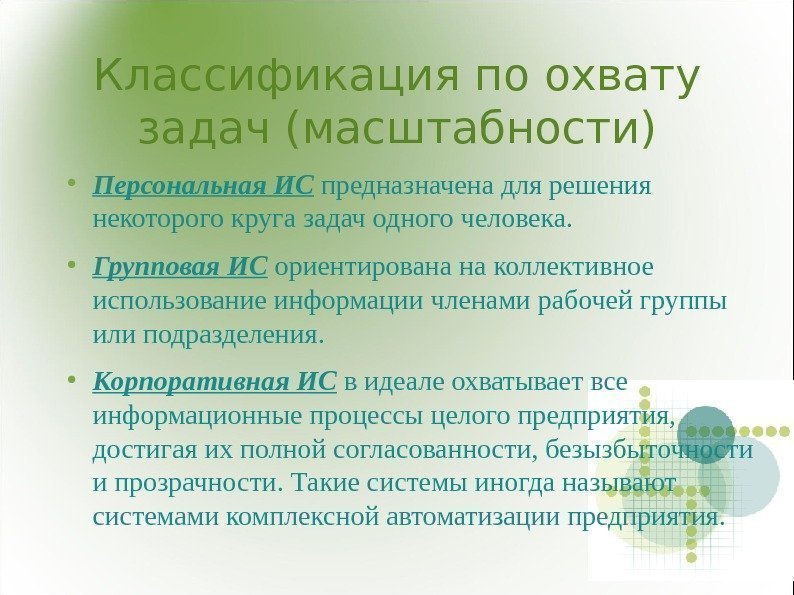 Классификация по охвату задач (масштабности)

• Персональная ИС предназначена для решения некоторого круга задач одного человека.

• Групповая ИС ориентирована на коллективное использование информации членами рабочей группы или подразделения.

• Корпоративная ИС в идеале охватывает все информационные процессы целого предприятия, достигая их полной согласованности, безызбыточности и прозрачности. Такие системы иногда называют системами комплексной автоматизации предприятия.